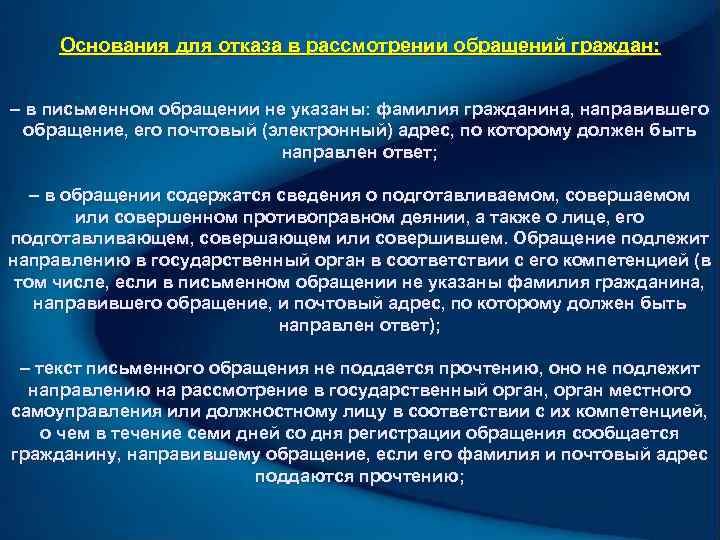 Основания для отказа в рассмотрении обращений граждан:

– в письменном обращении не указаны: фамилия гражданина, направившего обращение, его почтовый (электронный) адрес, по которому должен быть направлен ответ;

– в обращении содержатся сведения о подготавливаемом, совершаемом или совершенном противоправном деянии, а также о лице, его подготавливающем, совершающем или совершившем. Обращение подлежит направлению в государственный орган в соответствии с его компетенцией (в том числе, если в письменном обращении не указаны фамилия гражданина, направившего обращение, и почтовый адрес, по которому должен быть направлен ответ);

– текст письменного обращения не поддается прочтению, оно не подлежит направлению на рассмотрение в государственный орган, орган местного самоуправления или должностному лицу в соответствии с их компетенцией, о чем в течение семи дней со дня регистрации обращения сообщается гражданину, направившему обращение, если его фамилия и почтовый адрес поддаются прочтению;